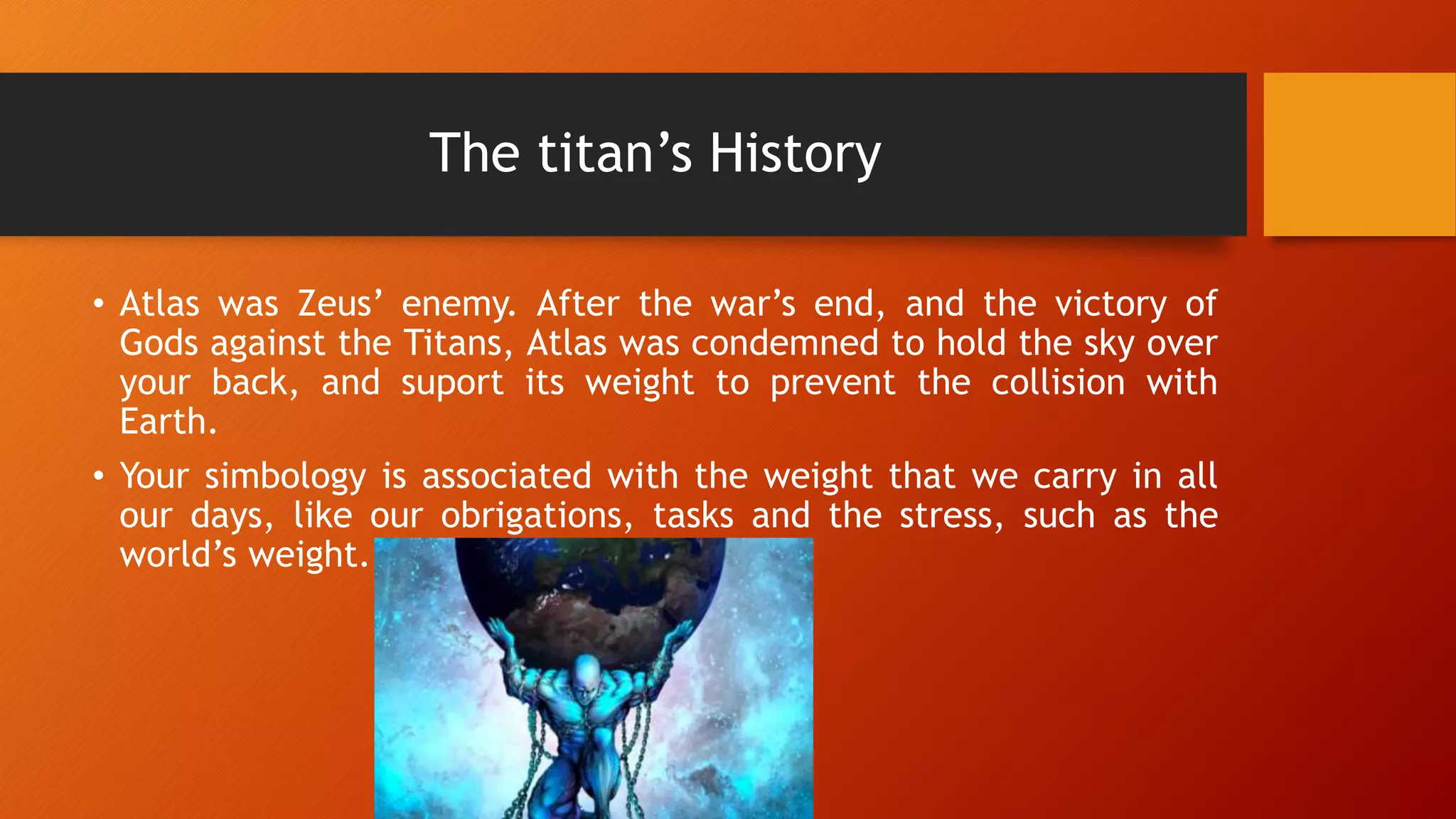 The titan's History

• Atlas was Zeus' enemy. After the war's end, and the victory of Gods against the Titans, Atlas was condemned to hold the sky over your back, and suport its weight to prevent the collision with Earth.

• Your simbology is associated with the weight that we carry in all our days, like our obrigations, tasks and the stress, such as the world's weight.